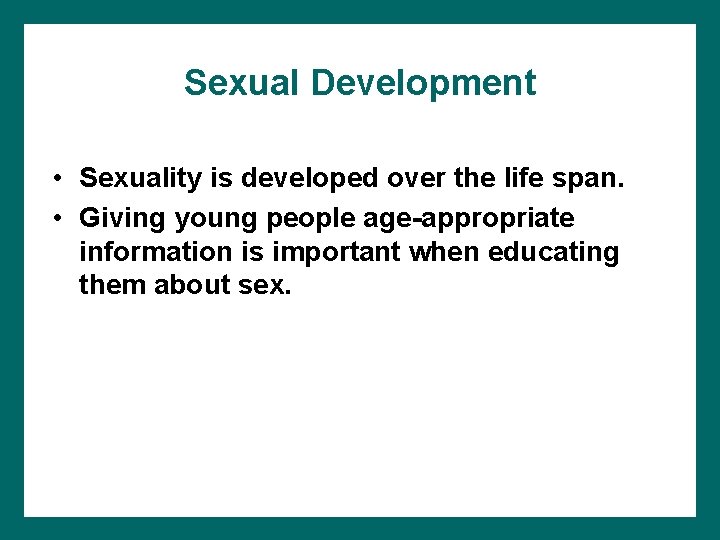 Sexual Development

• Sexuality is developed over the life span.
• Giving young people age-appropriate information is important when educating them about sex.